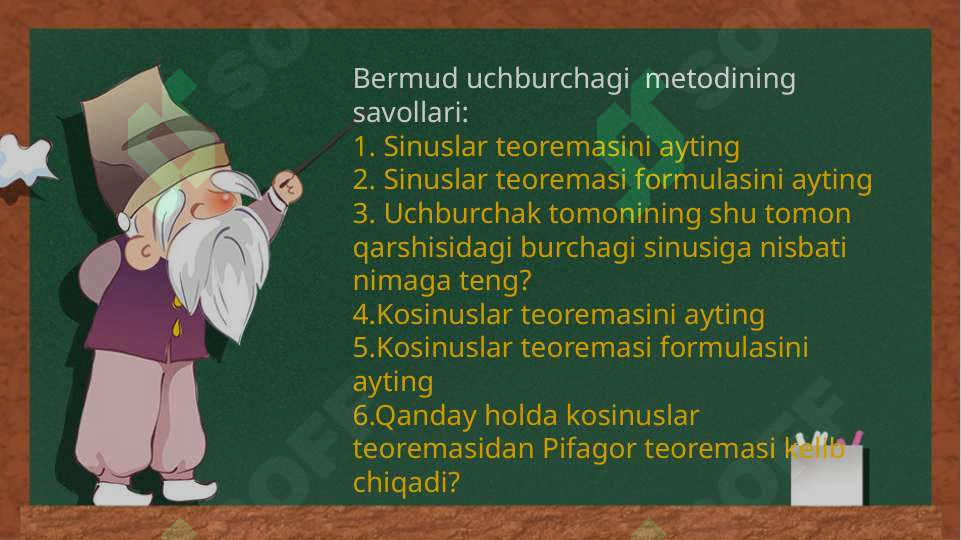 Bermud uchburchagi metodining savollari:
1. Sinuslar teoremasini ayting
2. Sinuslar teoremasi formulasini ayting
3. Uchburchak tomonining shu tomon qarshisidagi burchagi sinusiga nisbati nimaga teng?
4.Kosinuslar teoremasini ayting
5.Kosinuslar teoremasi formulasini ayting
6.Qanday holda kosinuslar teoremasidan Pifagor teoremasi kelib chiqadi?